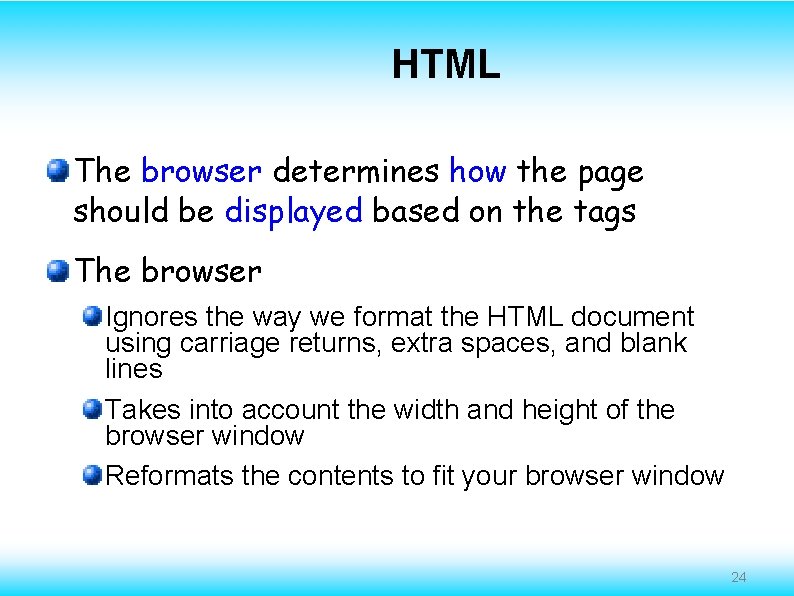 HTML

The browser determines how the page should be displayed based on the tags

The browser

Ignores the way we format the HTML document using carriage returns, extra spaces, and blank lines

Takes into account the width and height of the browser window

Reformats the contents to fit your browser window

24